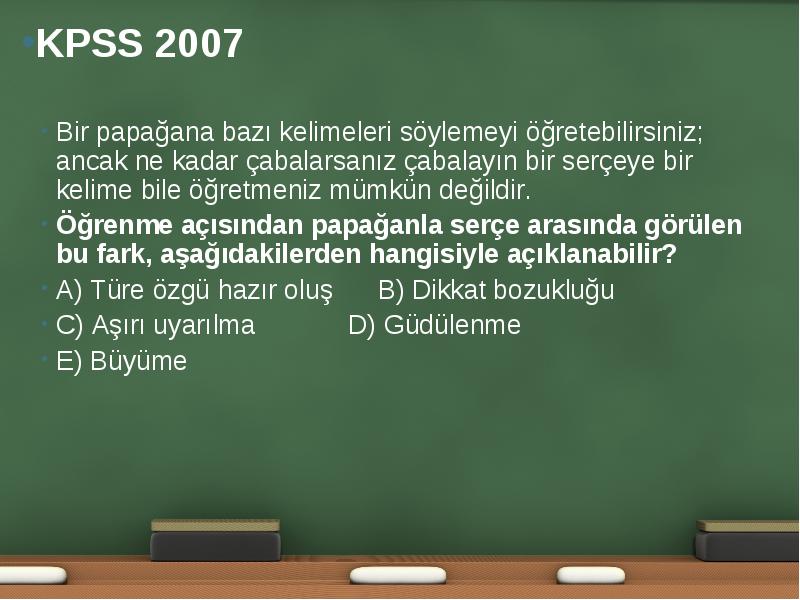 KPSS 2007

Bir papağana bazı kelimeleri söylemeyi öğretebilirsiniz; ancak ne kadar çabalarsanız çabalayın bir serçeye bir kelime bile öğretmeniz mümkün değildir.

Öğrenme açısından papağanla serçe arasında görülen bu fark, aşağıdakilerden hangisiyle açıklanabilir?

A) Türe özgü hazır oluş B) Dikkat bozukluğu

C) Aşırı uyarılma D) Güdülenme

E) Büyüme